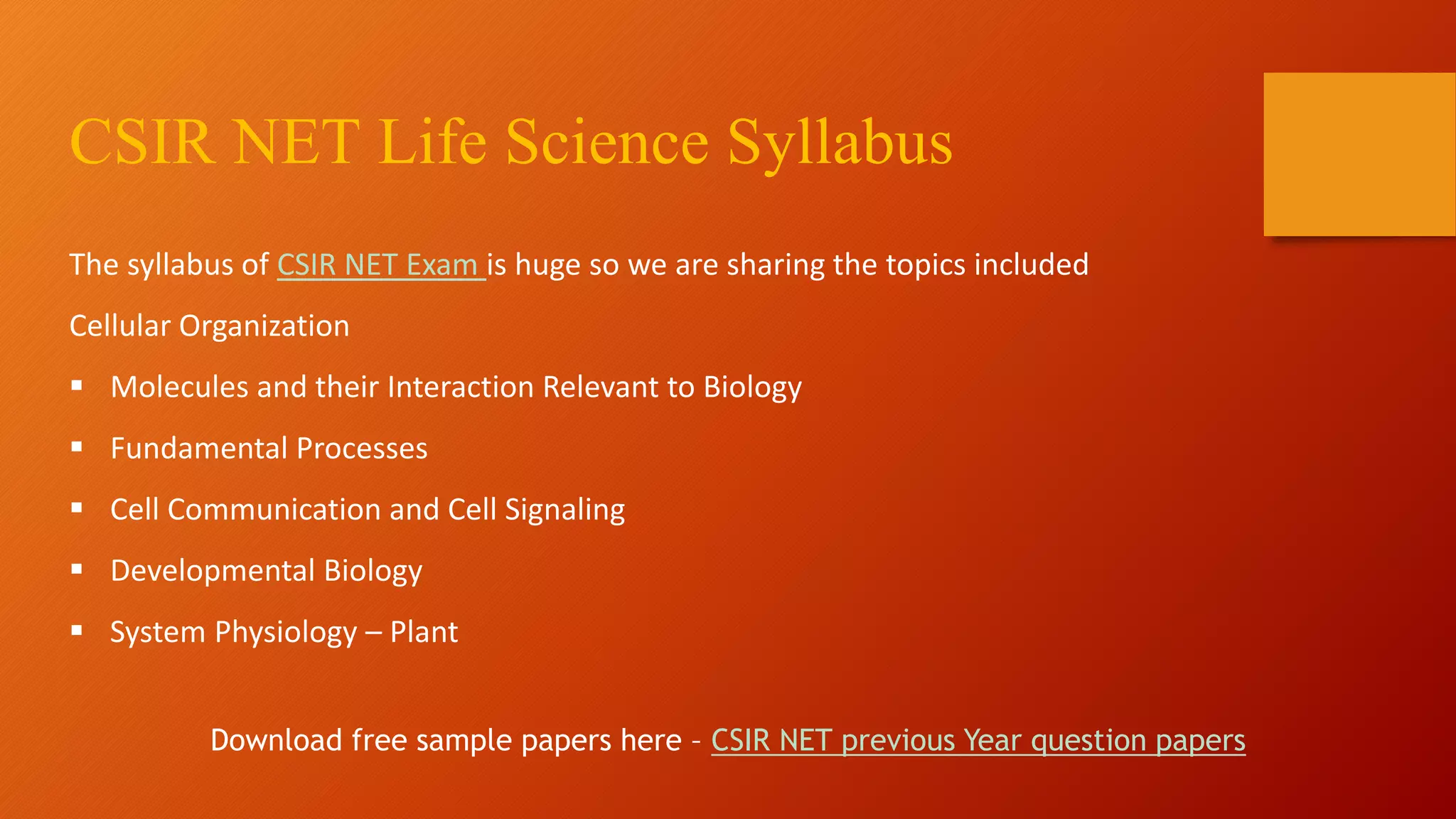 CSIR NET Life Science Syllabus

The syllabus of CSIR NET Exam is huge so we are sharing the topics included

Cellular Organization

▪ Molecules and their Interaction Relevant to Biology

▪ Fundamental Processes

▪ Cell Communication and Cell Signaling

▪ Developmental Biology

▪ System Physiology – Plant

Download free sample papers here - CSIR NET previous Year question papers